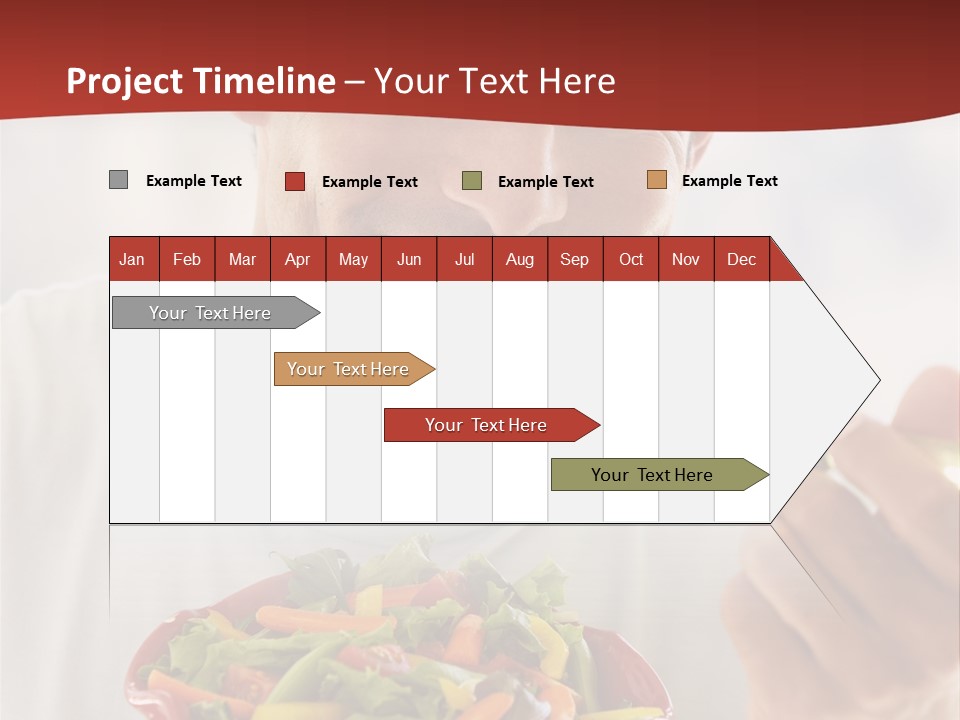 Project Timeline – Your Text Here

Example Text
Example Text
Example Text
Example Text

| Jan | Feb | Mar | Apr | May | Jun | Jul | Aug | Sep | Oct | Nov | Dec |
|---|---|---|---|---|---|---|---|---|---|---|---|

Your Text Here
Your Text Here
Your Text Here
Your Text Here